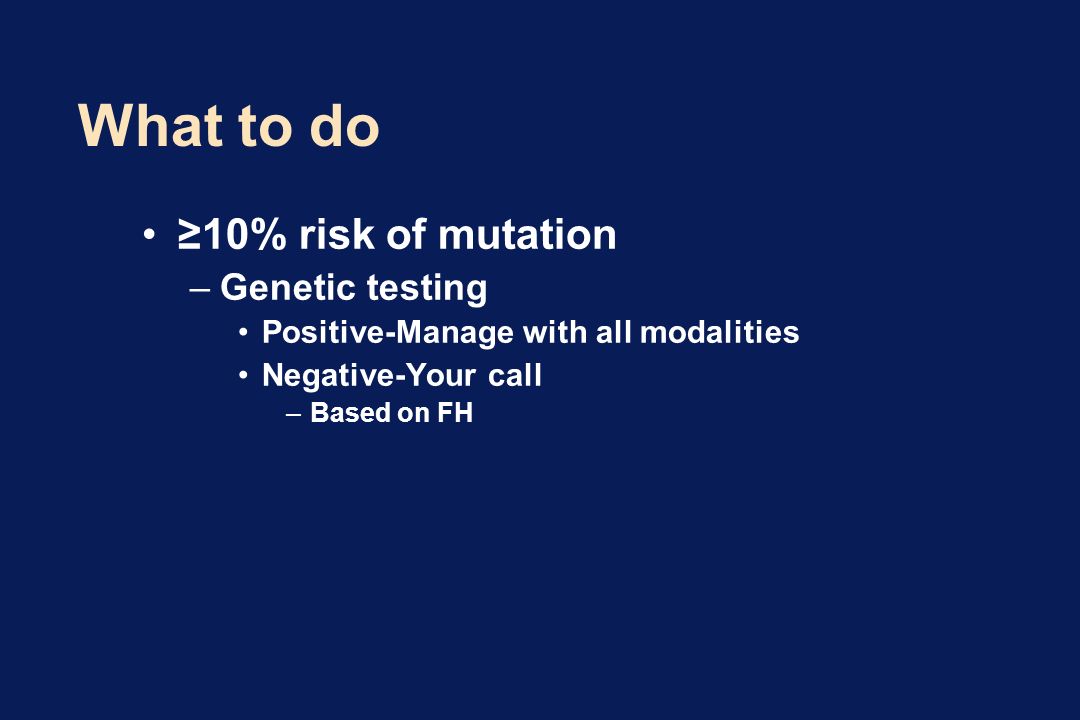 What to do

• ≥10% risk of mutation
– Genetic testing
• Positive-Manage with all modalities
• Negative-Your call
– Based on FH